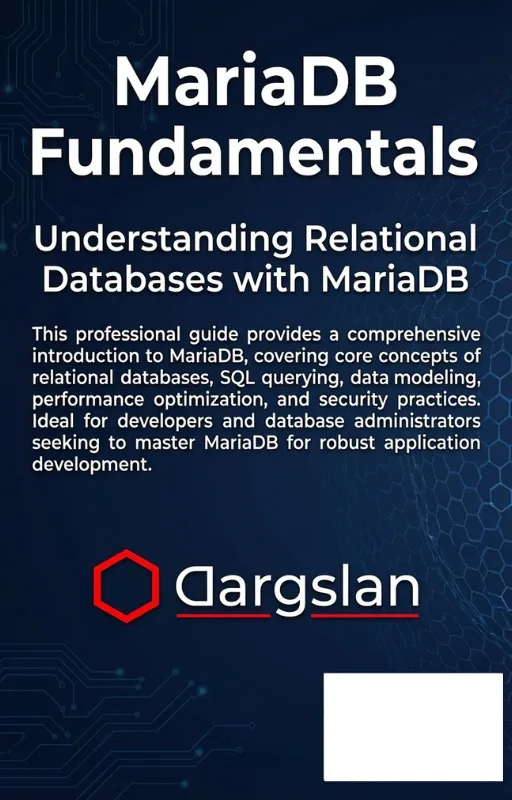 MariaDB Fundamentals

Understanding Relational Databases with MariaDB

This professional guide provides a comprehensive introduction to MariaDB, covering core concepts of relational databases, SQL querying, data modeling, performance optimization, and security practices. Ideal for developers and database administrators seeking to master MariaDB for robust application development.

Dargslan